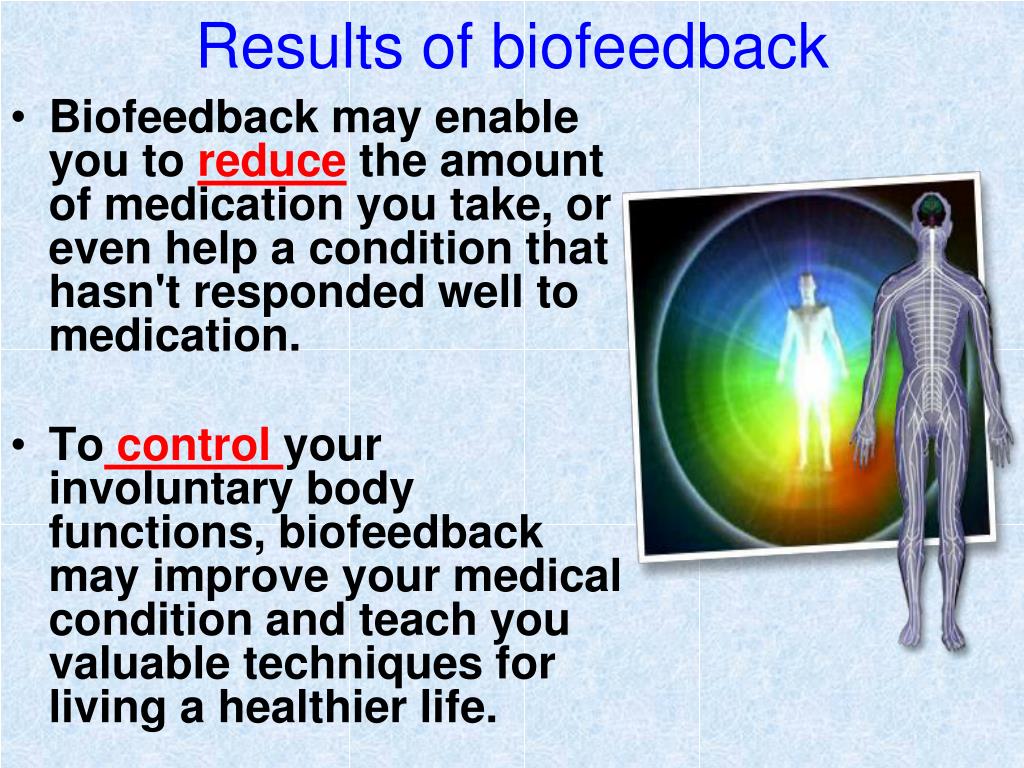 Results of biofeedback

• Biofeedback may enable you to reduce the amount of medication you take, or even help a condition that hasn't responded well to medication.

• To control your involuntary body functions, biofeedback may improve your medical condition and teach you valuable techniques for living a healthier life.